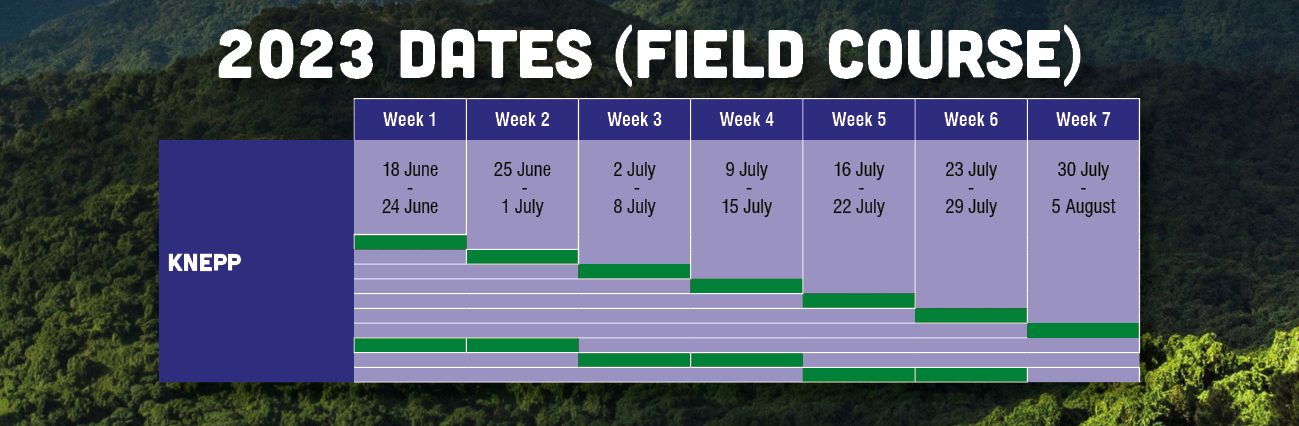 2023 DATES (FIELD COURSE)

| | Week 1 | Week 2 | Week 3 | Week 4 | Week 5 | Week 6 | Week 7 |
|---|---|---|---|---|---|---|---|
| KNEPP | 18 June - 24 June | 25 June - 1 July | 2 July - 8 July | 9 July - 15 July | 16 July - 22 July | 23 July - 29 July | 30 July - 5 August |